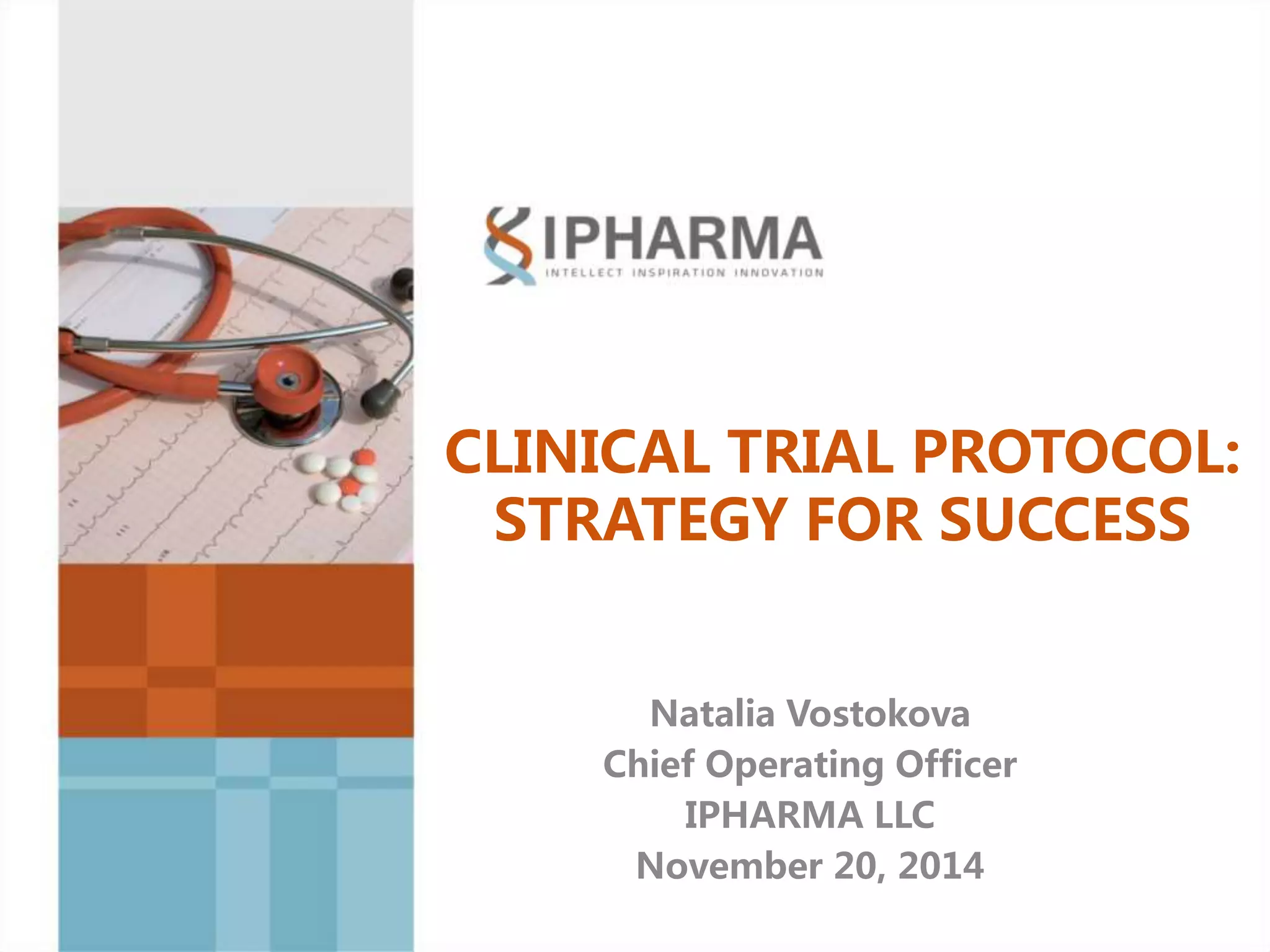 IPHARMA
INTELLECT INSPIRATION INNOVATION

CLINICAL TRIAL PROTOCOL: STRATEGY FOR SUCCESS

Natalia Vostokova
Chief Operating Officer
IPHARMA LLC
November 20, 2014